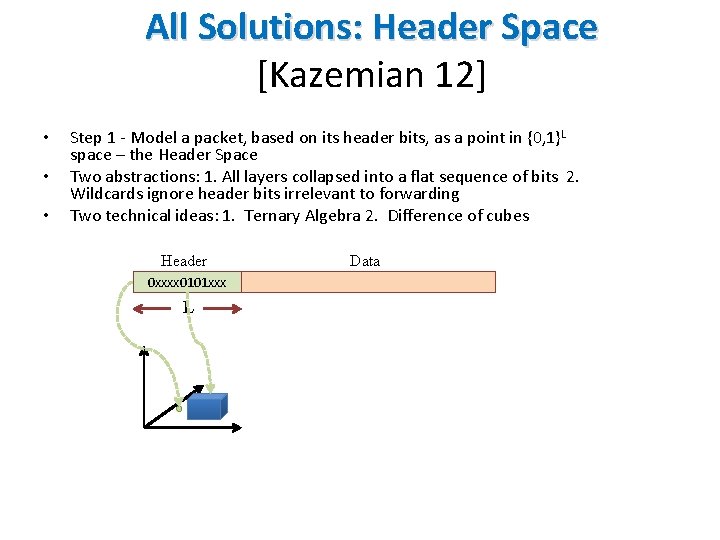 All Solutions: Header Space
[Kazemian 12]

• Step 1 - Model a packet, based on its header bits, as a point in $\{0,1\}^L$ space – the Header Space
• Two abstractions: 1. All layers collapsed into a flat sequence of bits 2. Wildcards ignore header bits irrelevant to forwarding
• Two technical ideas: 1. Ternary Algebra 2. Difference of cubes

Header
Data
0xxxx0101xxx
L